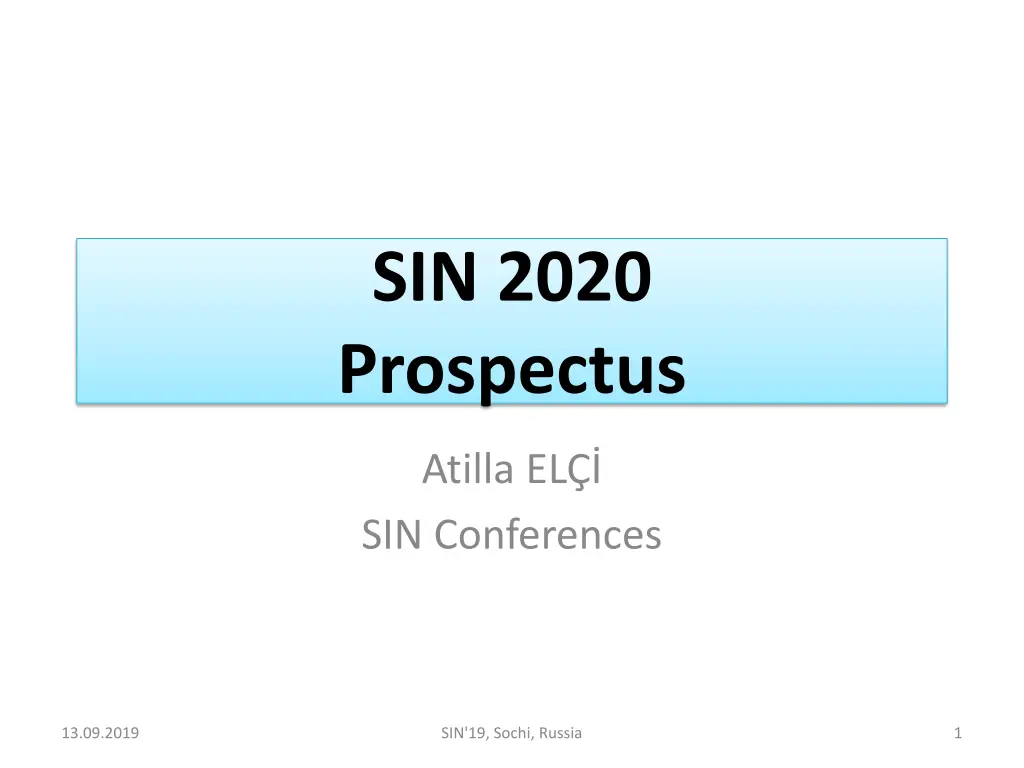 SIN 2020
Prospectus

Atilla ELÇİ
SIN Conferences

13.09.2019

SIN'19, Sochi, Russia

1